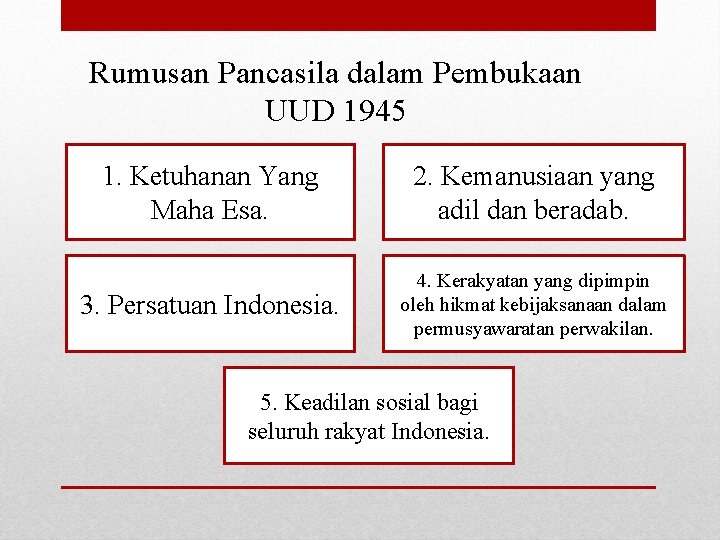 Rumusan Pancasila dalam Pembukaan UUD 1945

1. Ketuhanan Yang Maha Esa.

2. Kemanusiaan yang adil dan beradab.

3. Persatuan Indonesia.

4. Kerakyatan yang dipimpin oleh hikmat kebijaksanaan dalam permusyawaratan perwakilan.

5. Keadilan sosial bagi seluruh rakyat Indonesia.